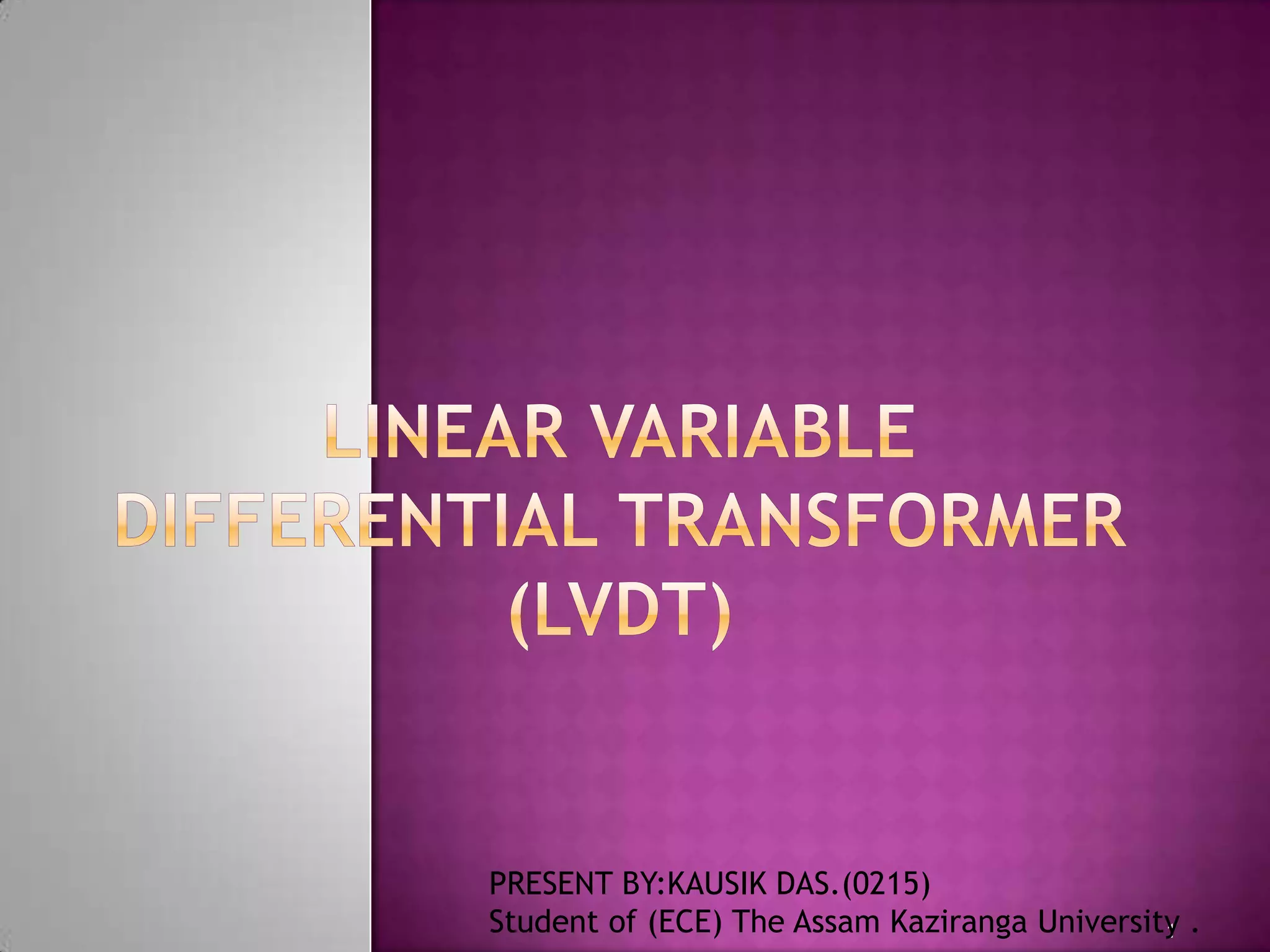 LINEAR VARIABLE DIFFERENTIAL TRANSFORMER (LVDT)

PRESENT BY:KAUSIK DAS.(0215)
Student of (ECE) The Assam Kaziranga University .